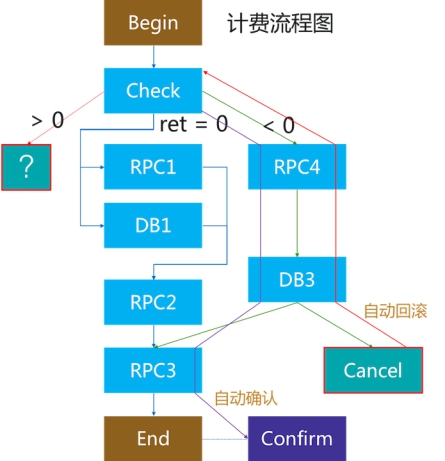 Begin

计费流程图

Check

> 0

ret = 0

< 0

?

RPC1

RPC4

DB1

DB3

RPC2

自动回滚

RPC3

Cancel

自动确认

End

Confirm